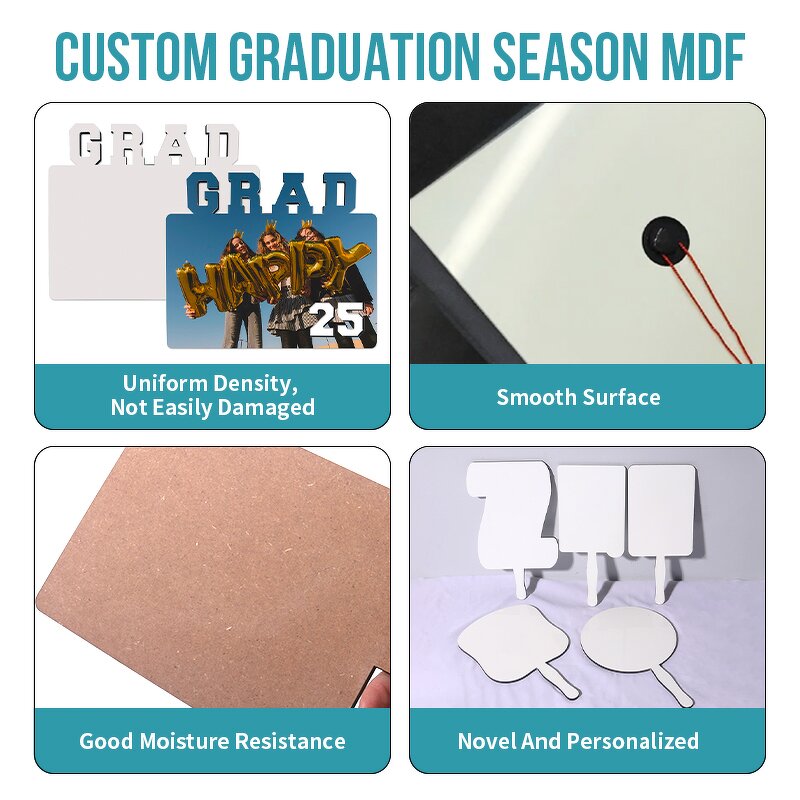 CUSTOM GRADUATION SEASON MDF

GRAD
GRAD
HAPPY
25

Uniform Density,
Not Easily Damaged

Smooth Surface

Good Moisture Resistance

Novel And Personalized